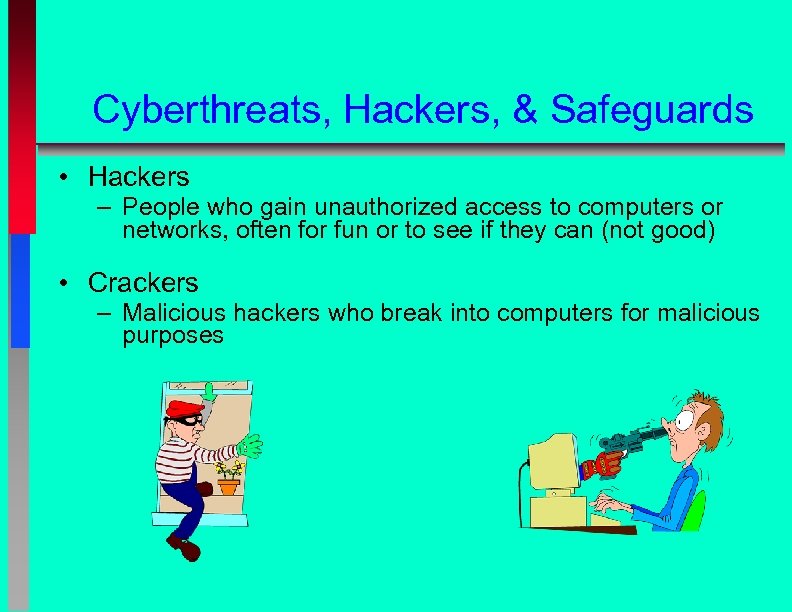 Cyberthreats, Hackers, & Safeguards

• Hackers
– People who gain unauthorized access to computers or networks, often for fun or to see if they can (not good)

• Crackers
– Malicious hackers who break into computers for malicious purposes